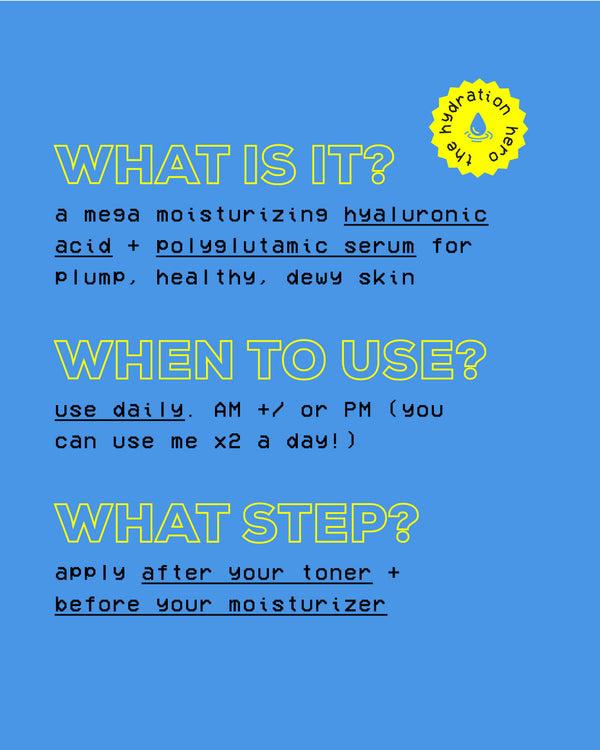 the hydration hero

WHAT IS IT?

a mega moisturizing hyaluronic acid + polyglutamic serum for plump, healthy, dewy skin

WHEN TO USE?

use daily. AM +/ or PM (you can use me x2 a day!)

WHAT STEP?

apply after your toner + before your moisturizer